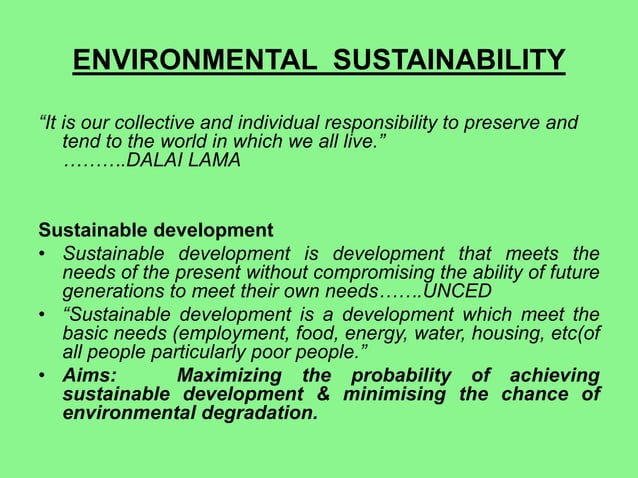 ENVIRONMENTAL SUSTAINABILITY

“It is our collective and individual responsibility to preserve and tend to the world in which we all live.”
……….DALAI LAMA

Sustainable development

• Sustainable development is development that meets the needs of the present without compromising the ability of future generations to meet their own needs…….UNCED
• “Sustainable development is a development which meet the basic needs (employment, food, energy, water, housing, etc(of all people particularly poor people.”
• Aims: Maximizing the probability of achieving sustainable development & minimising the chance of environmental degradation.